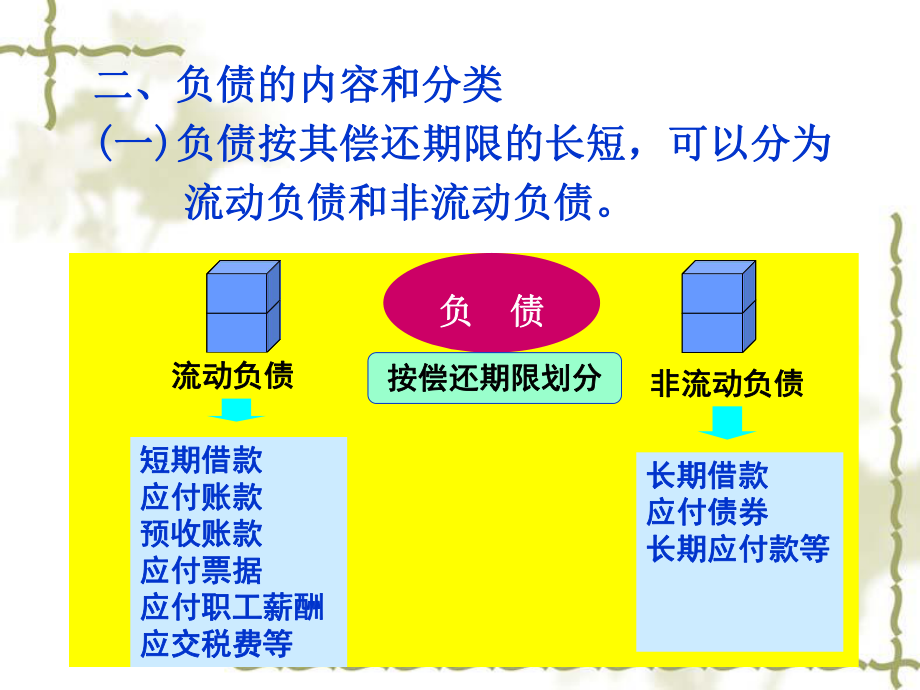 二、负债的内容和分类
(一)负债按其偿还期限的长短，可以分为流动负债和非流动负债。

负 债

按偿还期限划分

流动负债

短期借款
应付账款
预收账款
应付票据
应付职工薪酬
应交税费等

非流动负债

长期借款
应付债券
长期应付款等